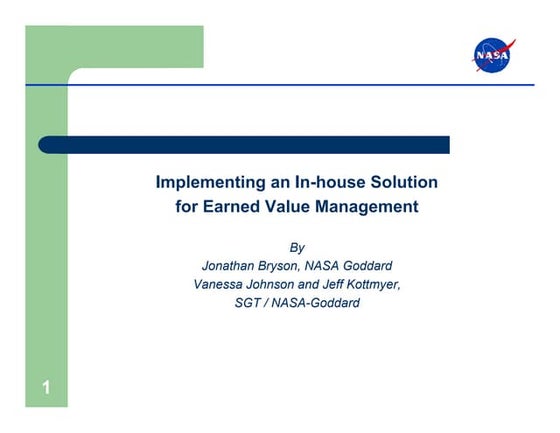 NASA

Implementing an In-house Solution for Earned Value Management

By
Jonathan Bryson, NASA Goddard
Vanessa Johnson and Jeff Kottmyer,
SGT / NASA-Goddard

1